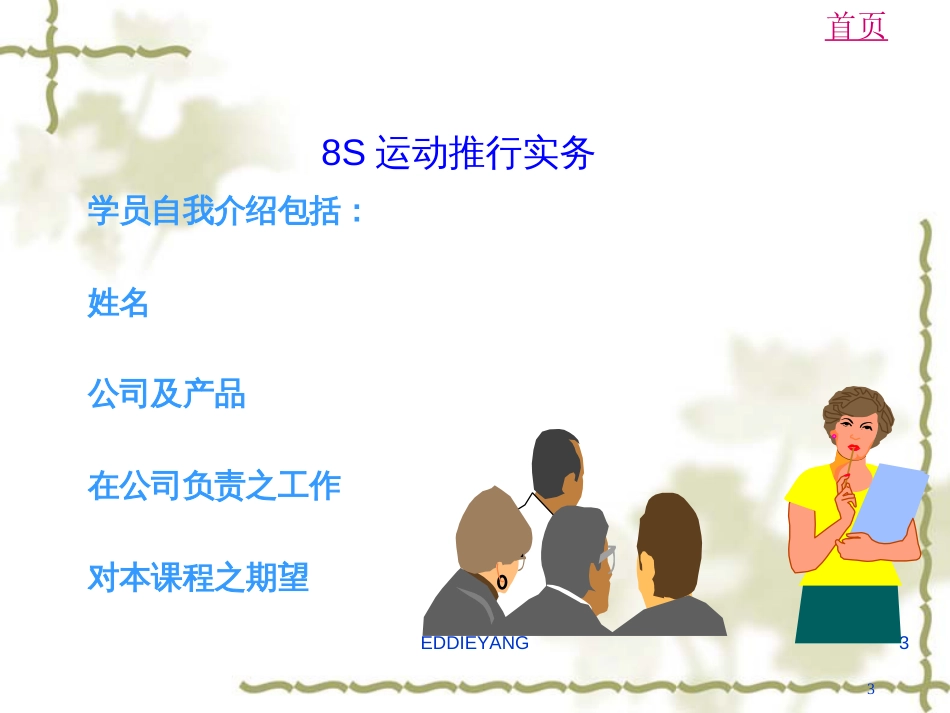 首页

8S 运动推行实务

学员自我介绍包括：

姓名

公司及产品

在公司负责之工作

对本课程之期望

EDDIEYANG

3

3